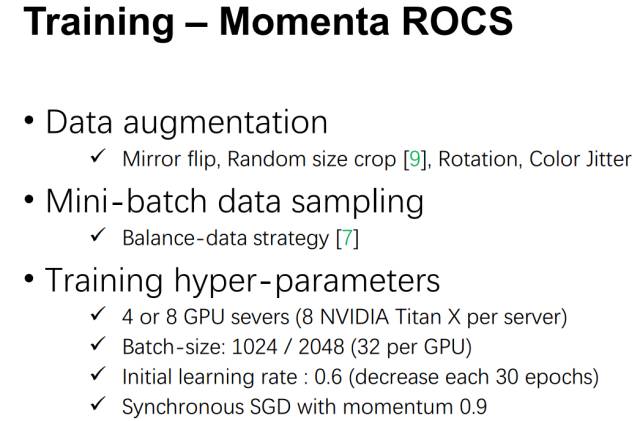 Training – Momenta ROCS

• Data augmentation
✓ Mirror flip, Random size crop [9], Rotation, Color Jitter

• Mini-batch data sampling
✓ Balance-data strategy [7]

• Training hyper-parameters
✓ 4 or 8 GPU severs (8 NVIDIA Titan X per server)
✓ Batch-size: 1024 / 2048 (32 per GPU)
✓ Initial learning rate : 0.6 (decrease each 30 epochs)
✓ Synchronous SGD with momentum 0.9